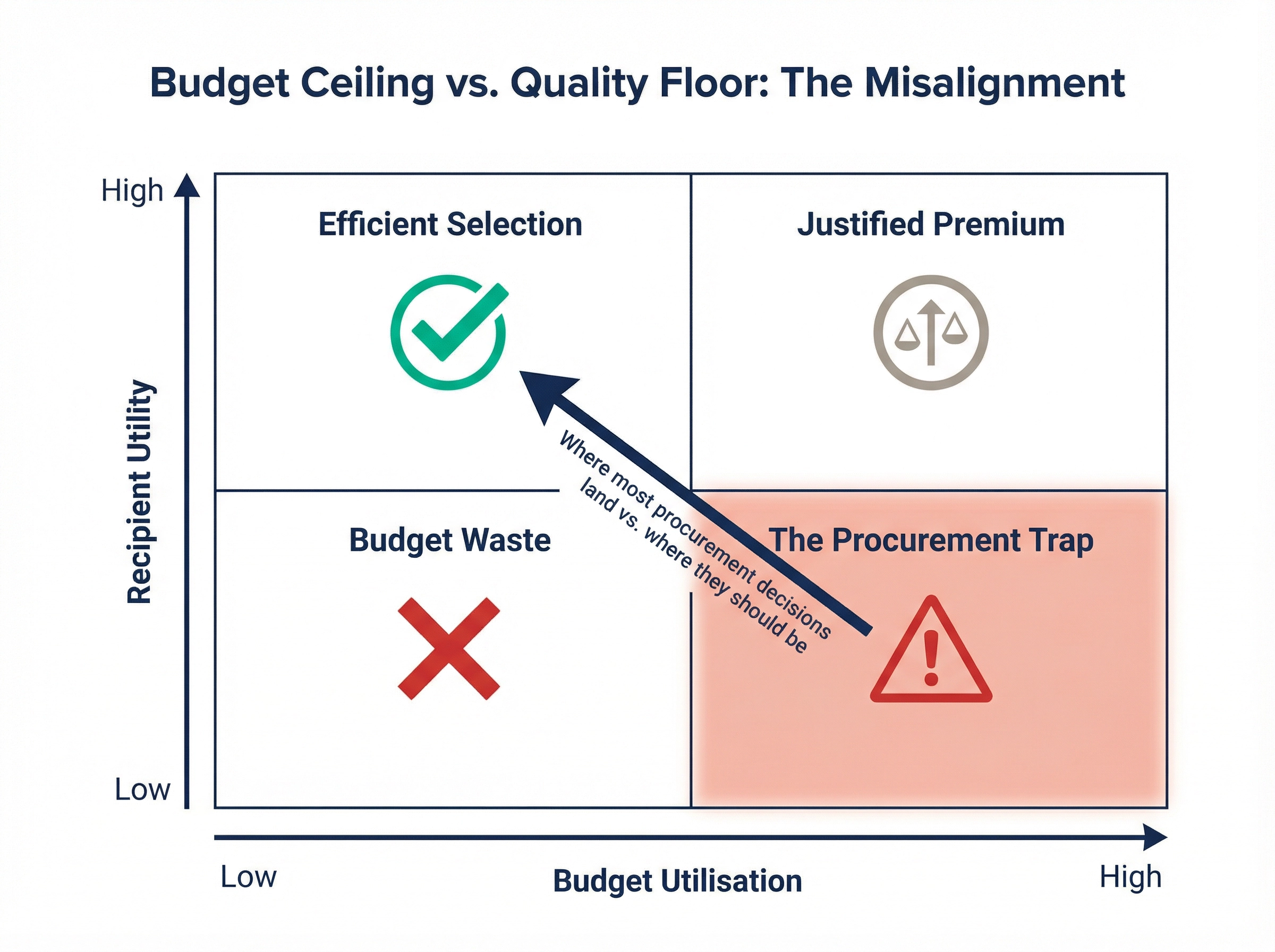 Budget Ceiling vs. Quality Floor: The Misalignment

High

Recipient Utility

Low

Efficient Selection

Justified Premium

Budget Waste

The Procurement Trap

Where most procurement decisions land vs. where they should be

Low

Budget Utilisation

High